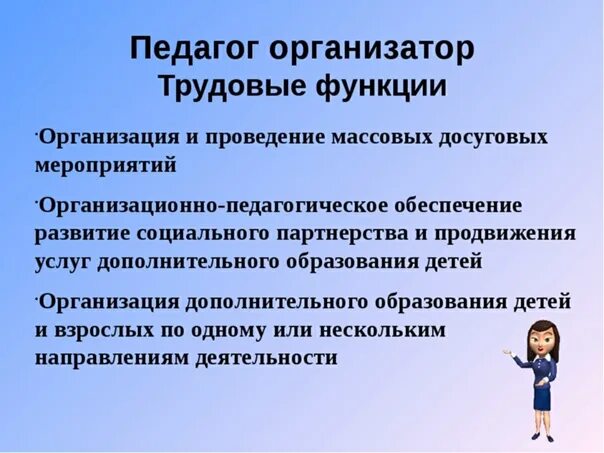 Педагог организатор
Трудовые функции

·Организация и проведение массовых досуговых мероприятий

·Организационно-педагогическое обеспечение развитие социального партнерства и продвижения услуг дополнительного образования детей

·Организация дополнительного образования детей и взрослых по одному или нескольким направлениям деятельности